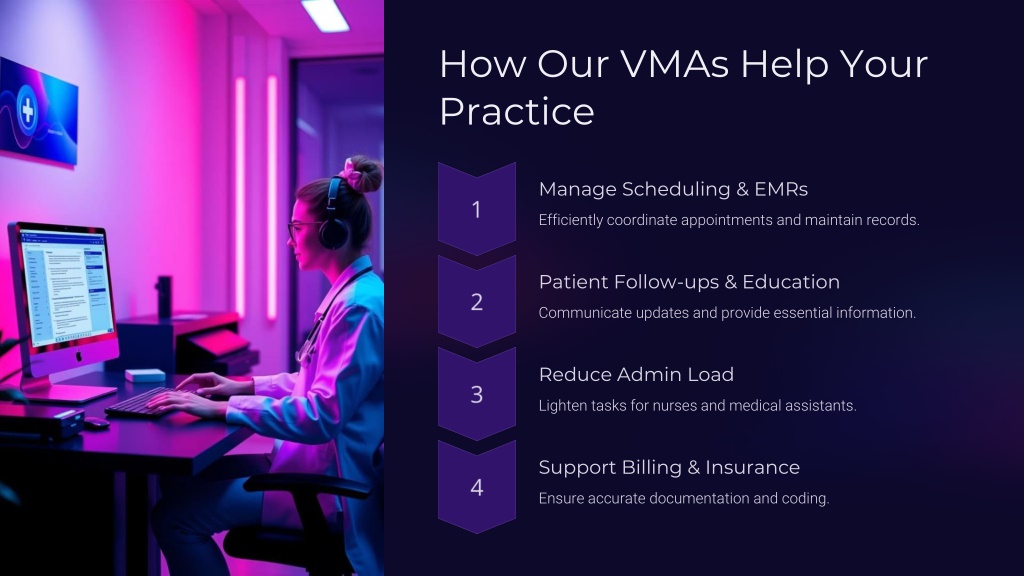 How Our VMAs Help Your Practice

1

Manage Scheduling & EMRs

Efficiently coordinate appointments and maintain records.

2

Patient Follow-ups & Education

Communicate updates and provide essential information.

3

Reduce Admin Load

Lighten tasks for nurses and medical assistants.

4

Support Billing & Insurance

Ensure accurate documentation and coding.